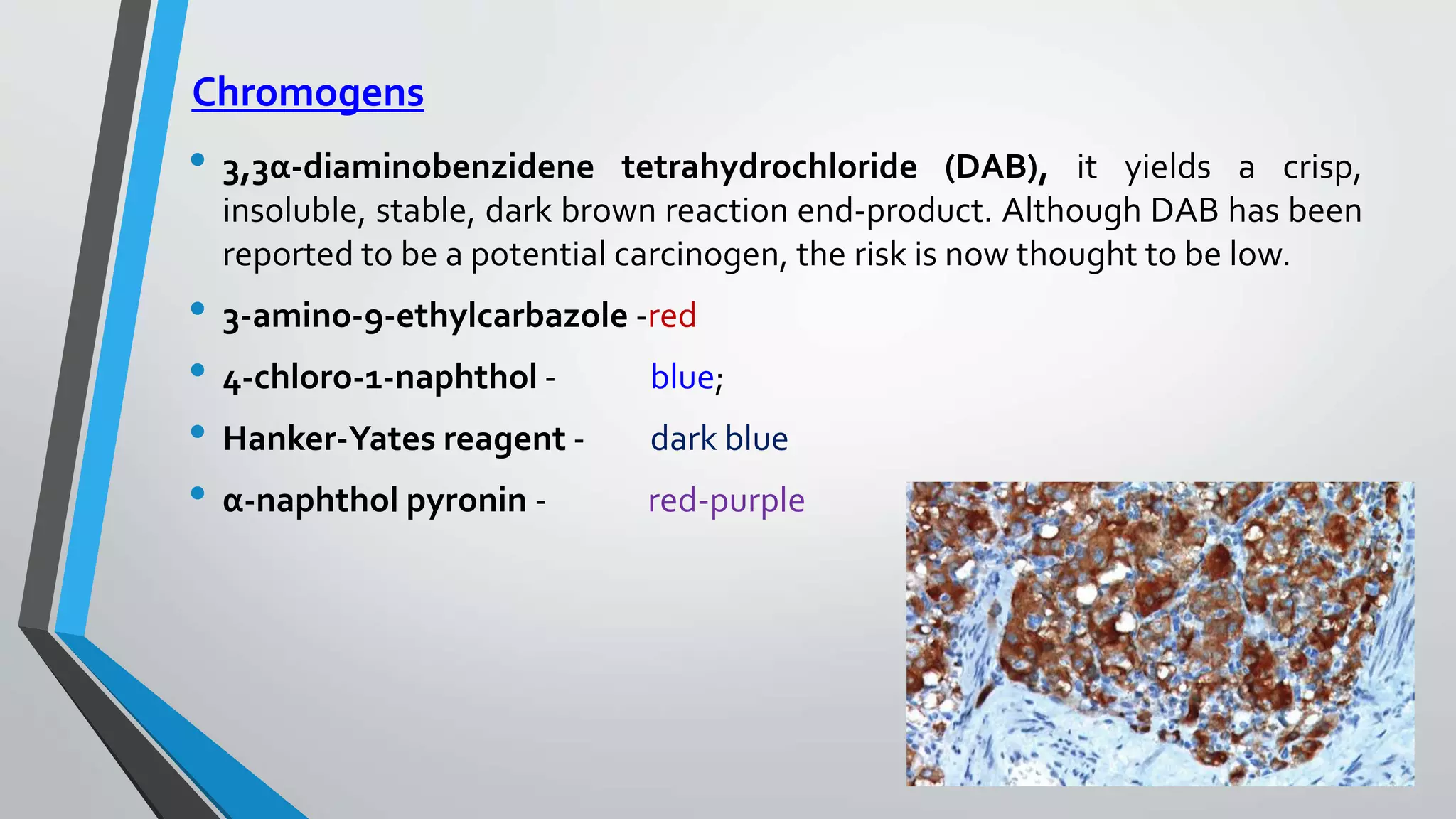 Chromogens

• 3,3α-diaminobenzidene tetrahydrochloride (DAB), it yields a crisp, insoluble, stable, dark brown reaction end-product. Although DAB has been reported to be a potential carcinogen, the risk is now thought to be low.

• 3-amino-9-ethylcarbazole -red

• 4-chloro-1-naphthol - blue;

• Hanker-Yates reagent - dark blue

• α-naphthol pyronin - red-purple